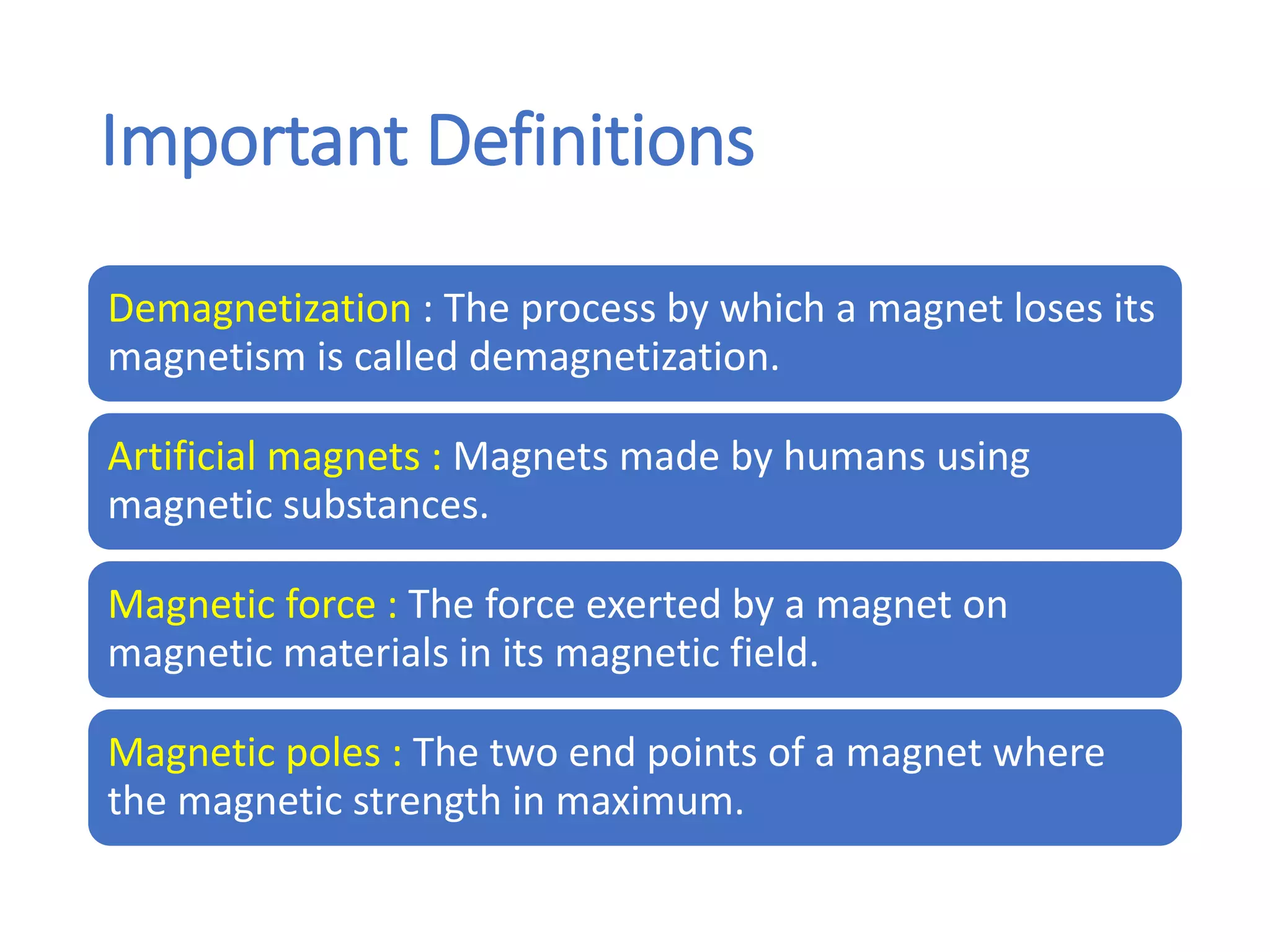 Important Definitions

Demagnetization : The process by which a magnet loses its magnetism is called demagnetization.

Artificial magnets : Magnets made by humans using magnetic substances.

Magnetic force : The force exerted by a magnet on magnetic materials in its magnetic field.

Magnetic poles : The two end points of a magnet where the magnetic strength in maximum.